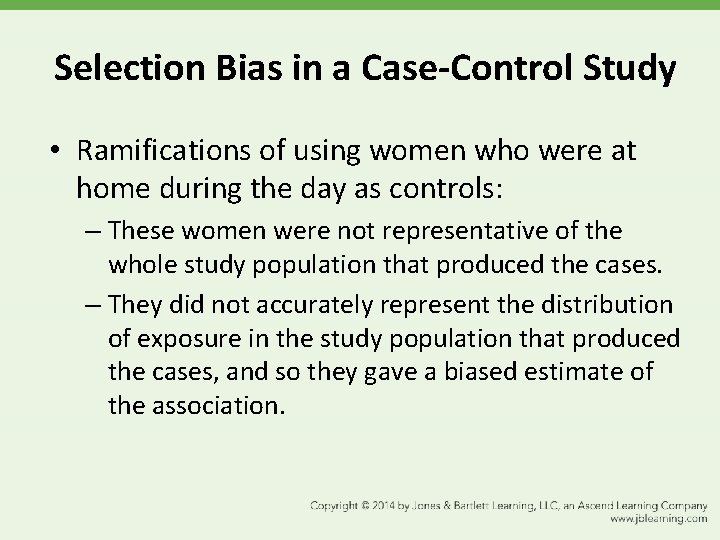 Selection Bias in a Case-Control Study

• Ramifications of using women who were at home during the day as controls:
– These women were not representative of the whole study population that produced the cases.
– They did not accurately represent the distribution of exposure in the study population that produced the cases, and so they gave a biased estimate of the association.

Copyright © 2014 by Jones & Bartlett Learning, LLC, an Ascend Learning Company
www.jblearning.com